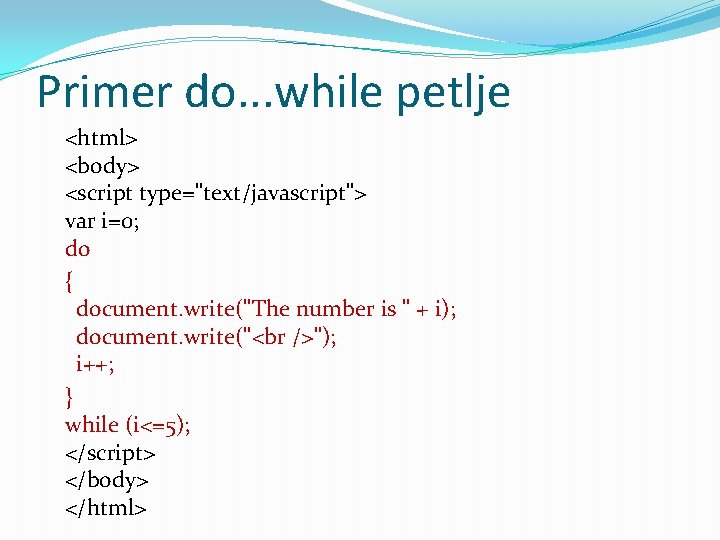 Primer do...while petlje

<html>
<body>
<script type="text/javascript">
var i=0;
do
{
 document.write("The number is " + i);
 document.write("<br />");
 i++;
}
while (i<=5);
</script>
</body>
</html>